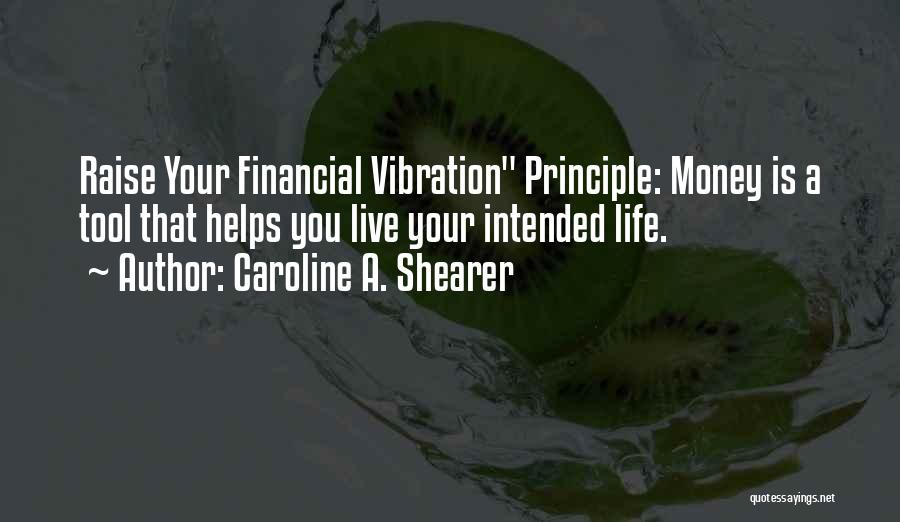 Raise Your Financial Vibration" Principle: Money is a tool that helps you live your intended life.

~ Author: Caroline A. Shearer

quotessayings.net